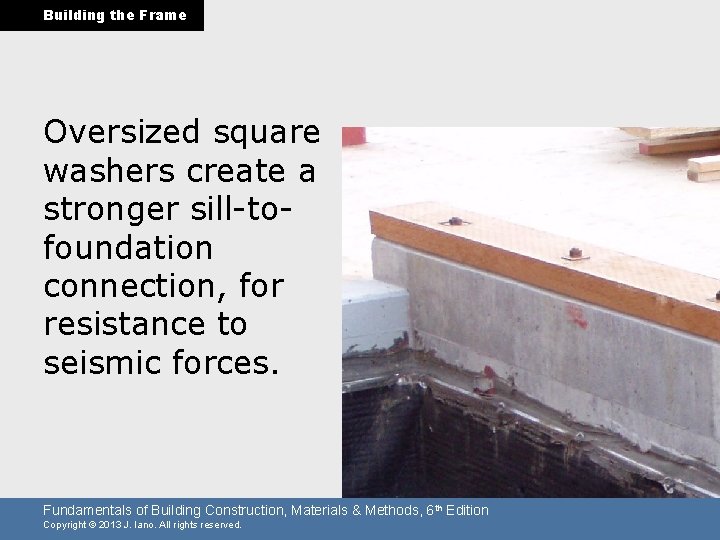 Building the Frame

Oversized square washers create a stronger sill-to-foundation connection, for resistance to seismic forces.

Fundamentals of Building Construction, Materials & Methods, 6th Edition
Copyright © 2013 J. Iano. All rights reserved.